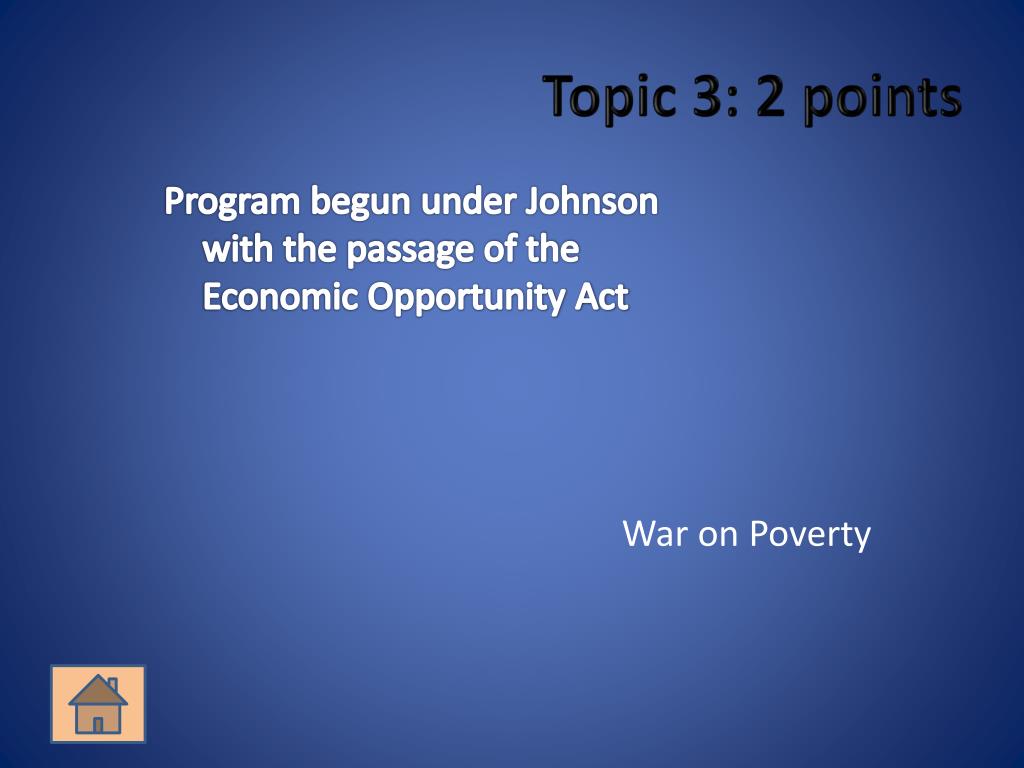 Topic 3: 2 points

Program begun under Johnson with the passage of the Economic Opportunity Act

War on Poverty